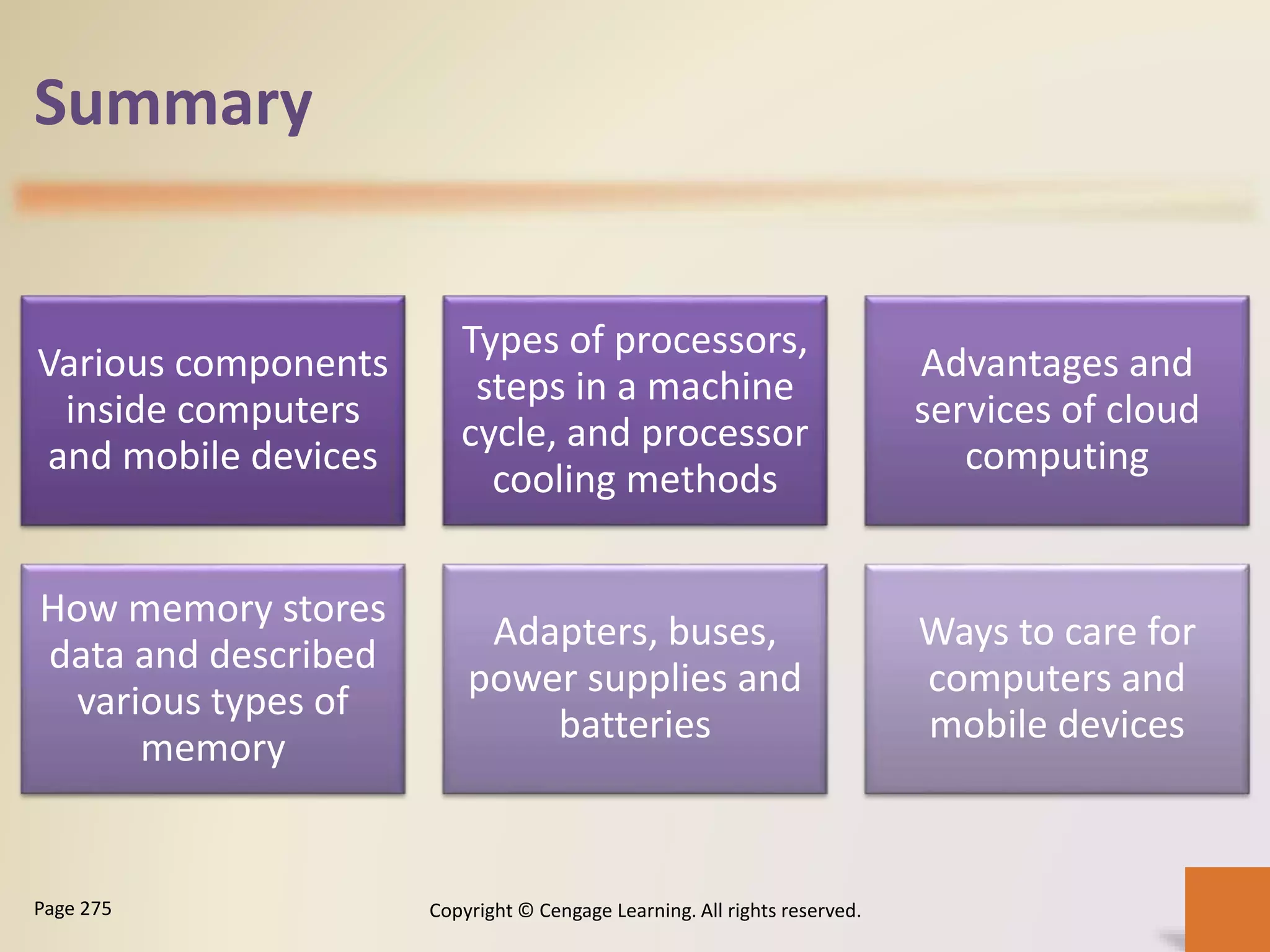 Summary

Various components inside computers and mobile devices

Types of processors, steps in a machine cycle, and processor cooling methods

Advantages and services of cloud computing

How memory stores data and described various types of memory

Adapters, buses, power supplies and batteries

Ways to care for computers and mobile devices

Page 275

Copyright © Cengage Learning. All rights reserved.